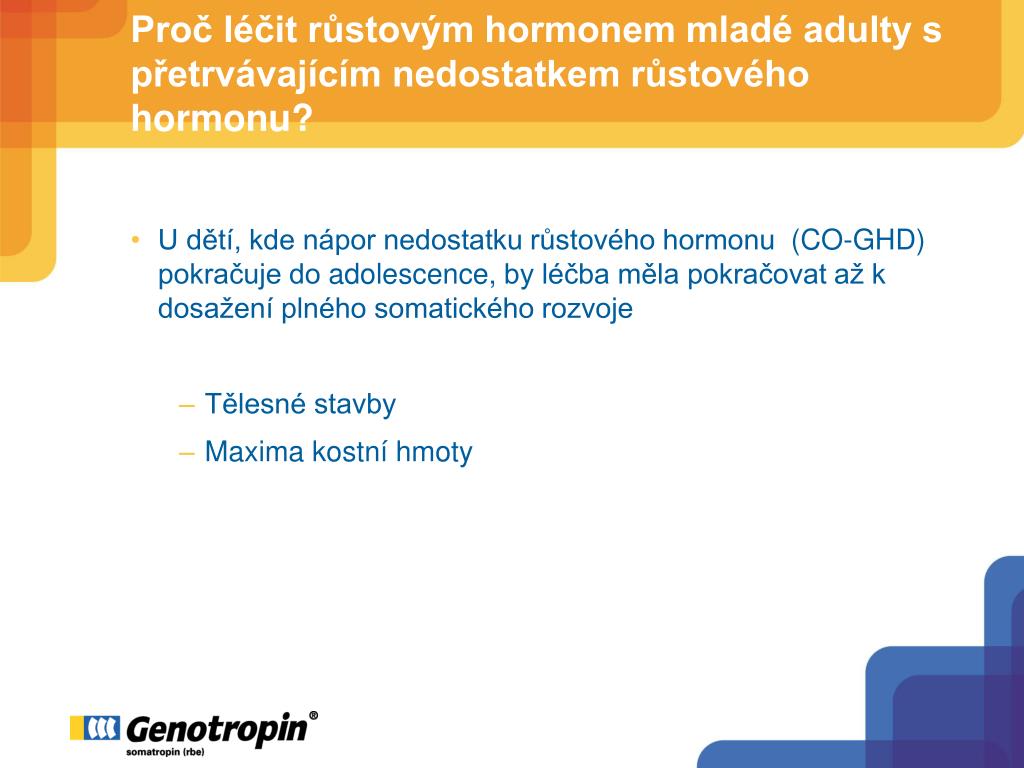 Proč léčit růstovým hormonem mladé adulty s přetrvávajícím nedostatkem růstového hormonu?

• U dětí, kde nápor nedostatku růstového hormonu (CO-GHD) pokračuje do adolescence, by léčba měla pokračovat až k dosažení plného somatického rozvoje

– Tělesné stavby
– Maxima kostní hmoty

Genotropin®
somatropin (rbe)